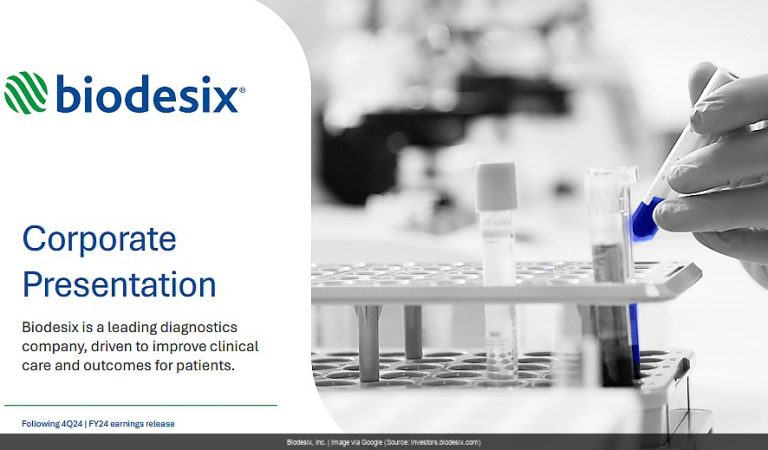 biodesix®

Corporate Presentation

Biodesix is a leading diagnostics company, driven to improve clinical care and outcomes for patients.

Following 4Q24 | FY24 earnings release

Biodesix, Inc. | Image via Google (Source: investors.biodesix.com)